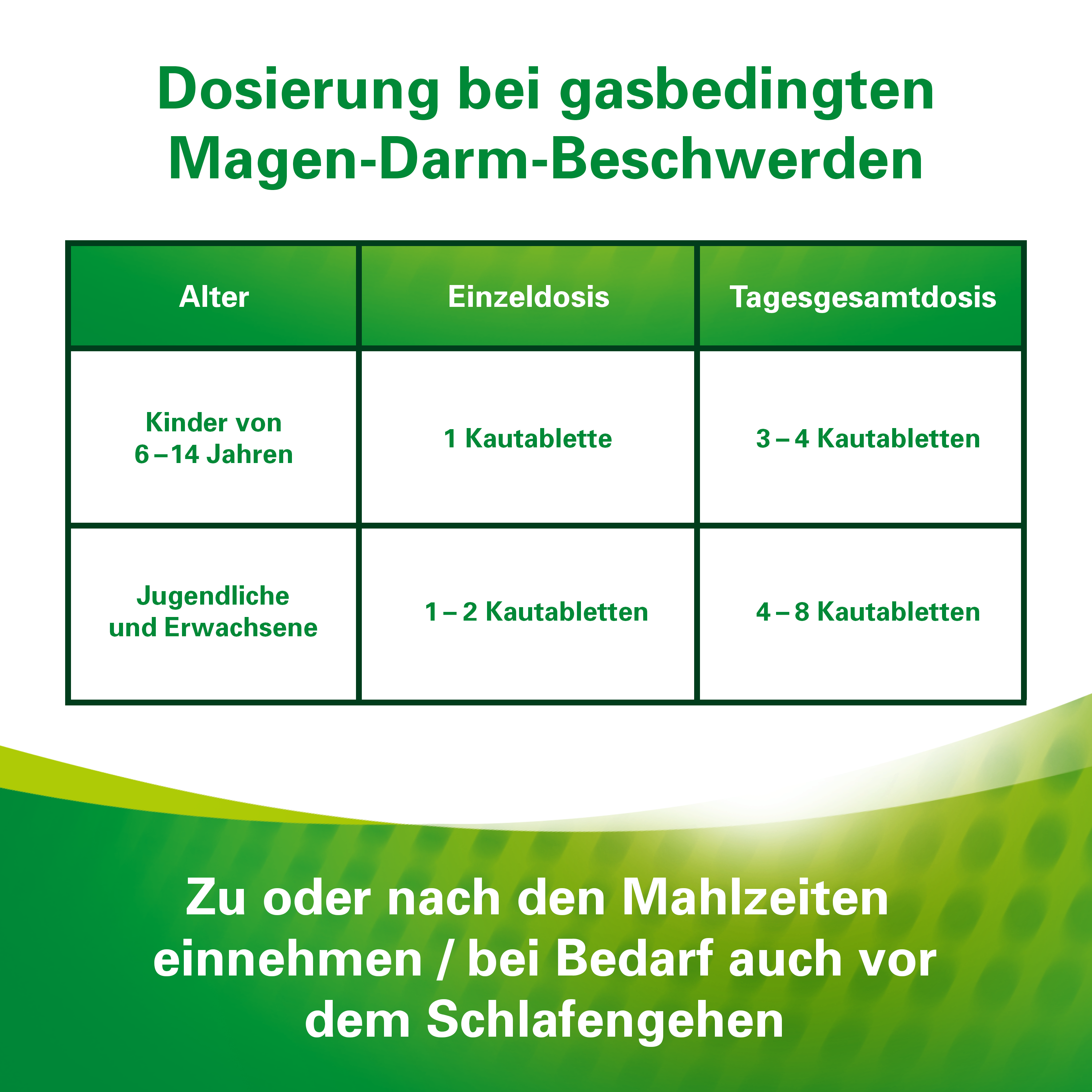 Dosierung bei gasbedingten Magen-Darm-Beschwerden

| Alter | Einzeldosis | Tagesgesamtdosis |
|---|---|---|
| Kinder von 6 – 14 Jahren | 1 Kautablette | 3 – 4 Kautabletten |
| Jugendliche und Erwachsene | 1 – 2 Kautabletten | 4 – 8 Kautabletten |

Zu oder nach den Mahlzeiten einnehmen / bei Bedarf auch vor dem Schlafengehen